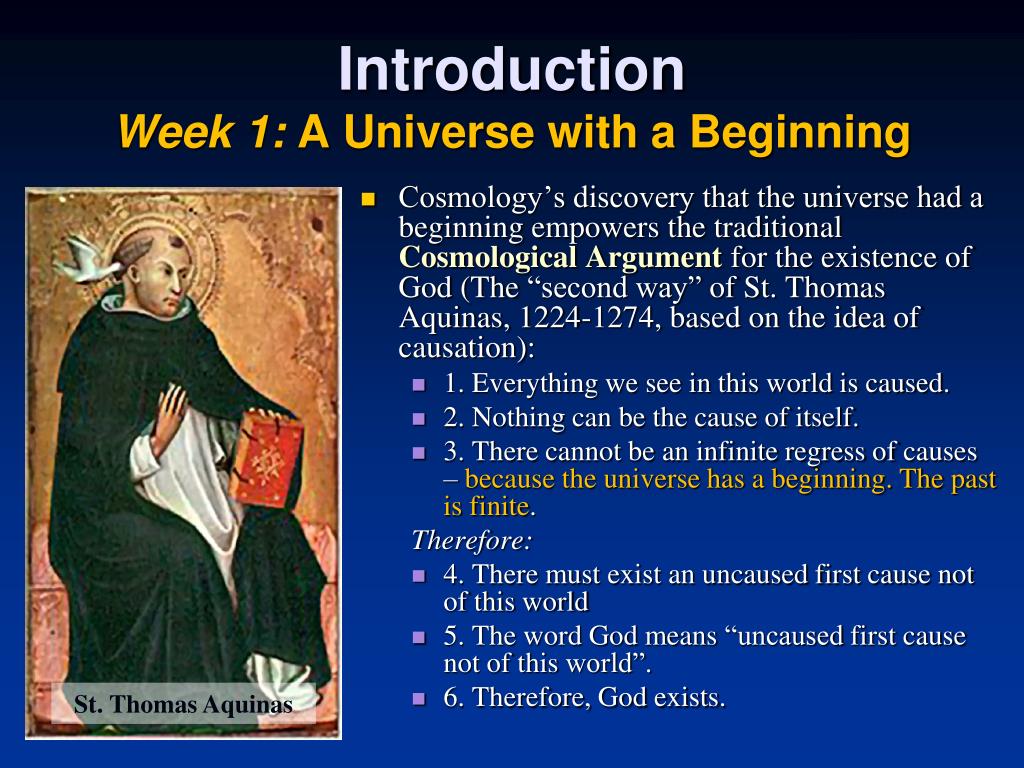 Introduction
Week 1: A Universe with a Beginning

St. Thomas Aquinas

Cosmology’s discovery that the universe had a beginning empowers the traditional Cosmological Argument for the existence of God (The “second way” of St. Thomas Aquinas, 1224-1274, based on the idea of causation):

1. Everything we see in this world is caused.
2. Nothing can be the cause of itself.
3. There cannot be an infinite regress of causes – because the universe has a beginning. The past is finite.

Therefore:

4. There must exist an uncaused first cause not of this world
5. The word God means “uncaused first cause not of this world”.
6. Therefore, God exists.